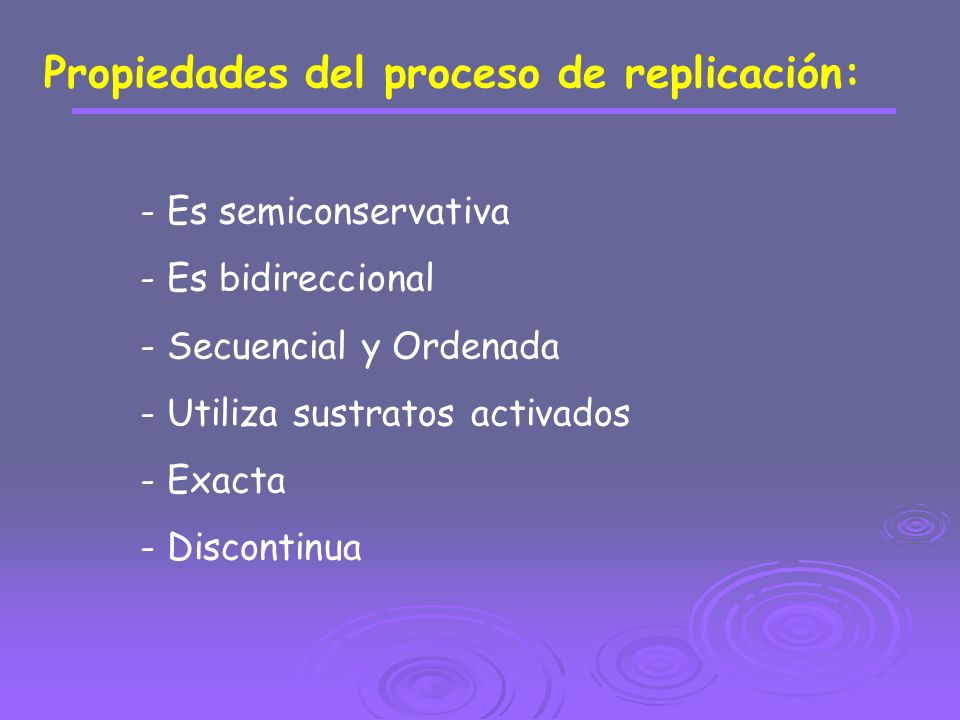 Propiedades del proceso de replicación:

- Es semiconservativa
- Es bidireccional
- Secuencial y Ordenada
- Utiliza sustratos activados
- Exacta
- Discontinua